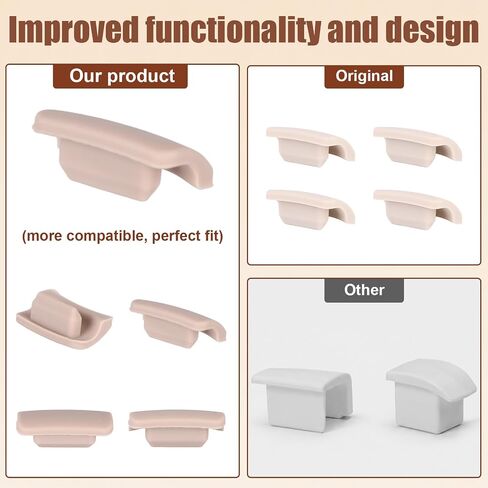 Improved functionality and design

Our product

(more compatible, perfect fit)

Original

Other